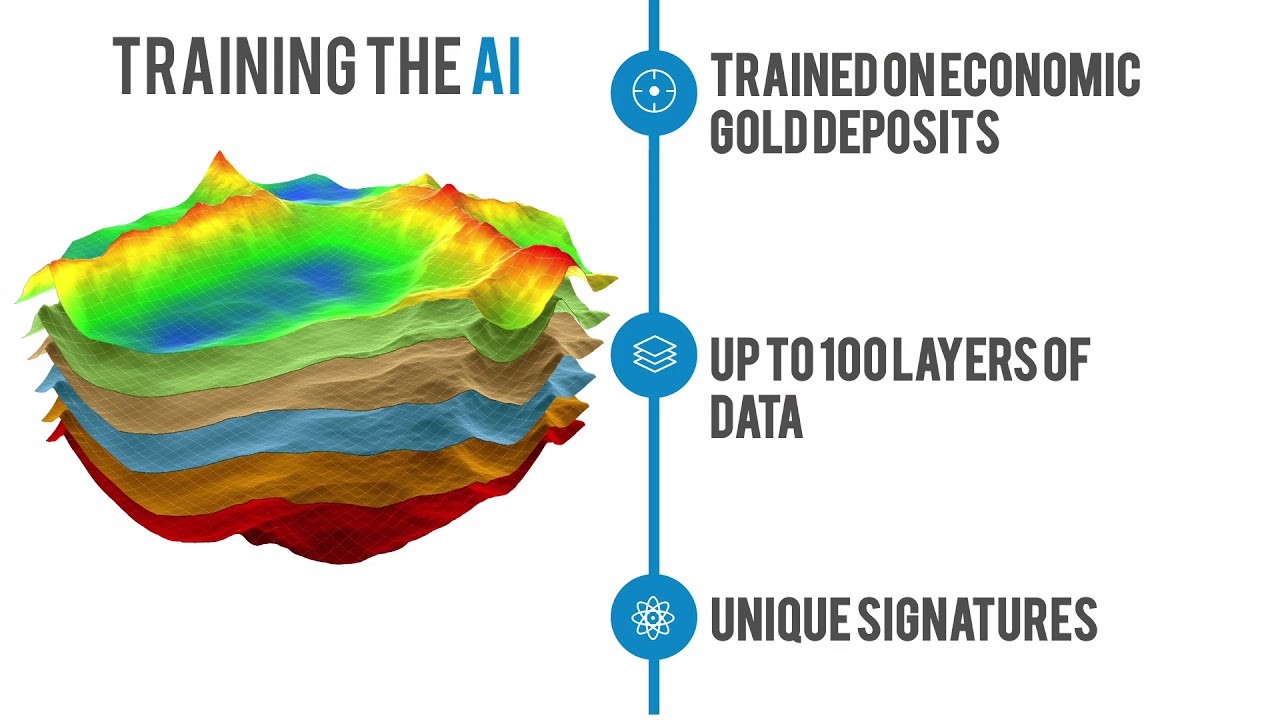 TRAINING THE AI

TRAINED ON ECONOMIC GOLD DEPOSITS

UP TO 100 LAYERS OF DATA

UNIQUE SIGNATURES